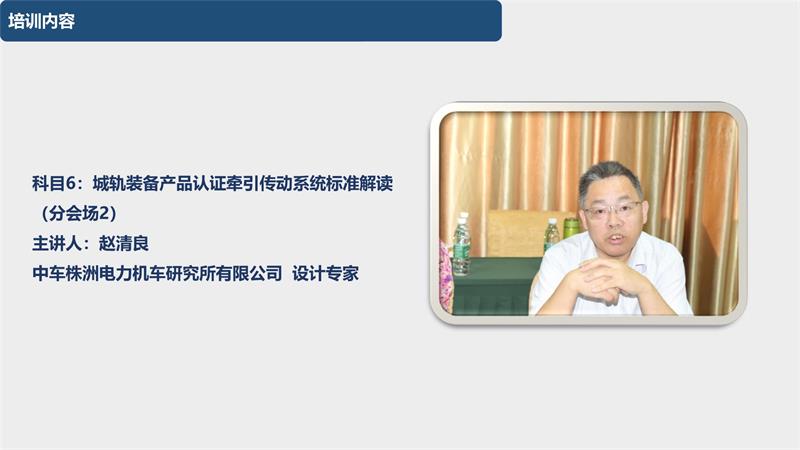 培训内容

科目6：城轨装备产品认证牵引传动系统标准解读（分会场2）
主讲人：赵清良
中车株洲电力机车研究所有限公司 设计专家